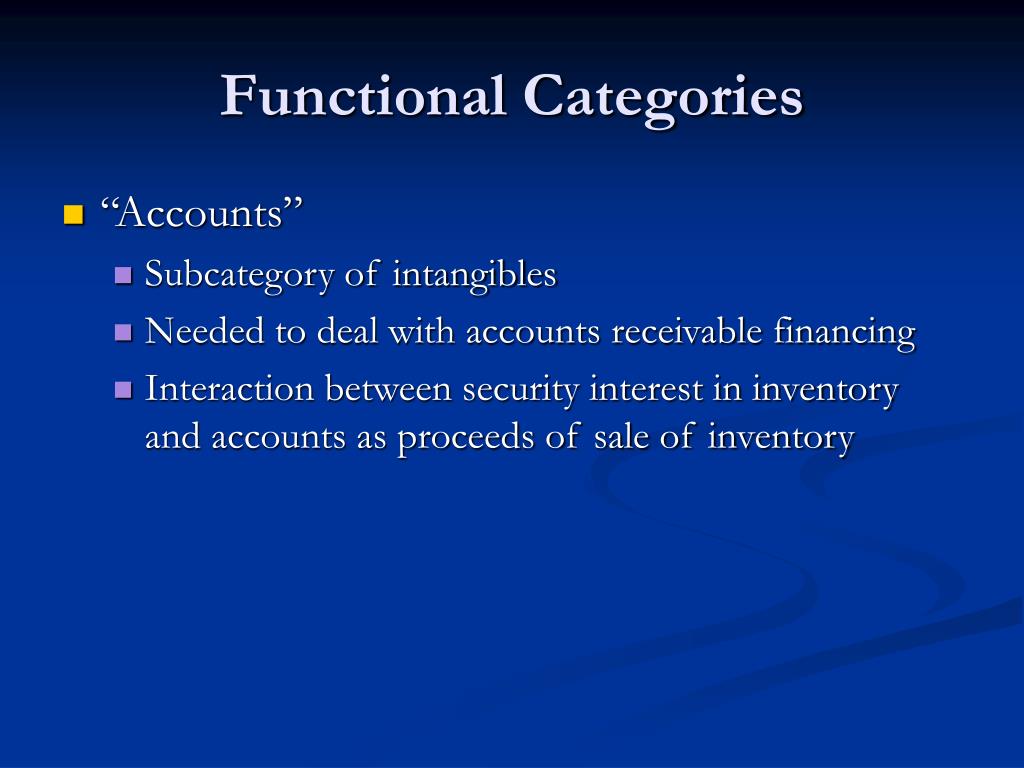 Functional Categories

“Accounts”

Subcategory of intangibles

Needed to deal with accounts receivable financing

Interaction between security interest in inventory and accounts as proceeds of sale of inventory